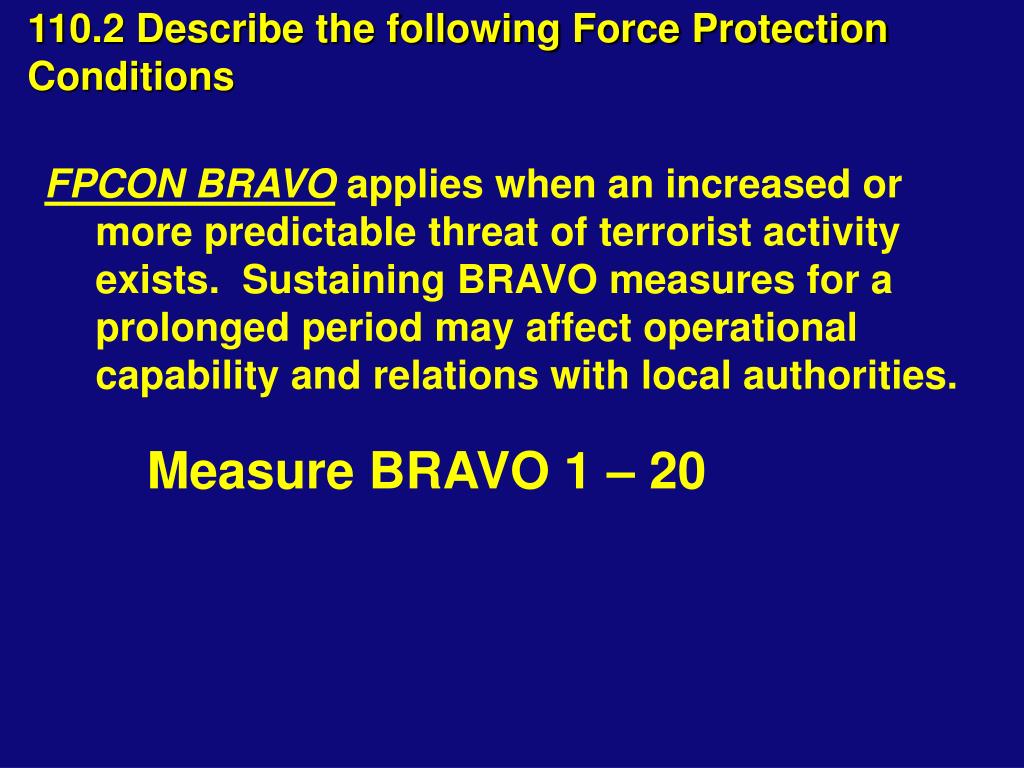 110.2 Describe the following Force Protection Conditions

FPCON BRAVO applies when an increased or more predictable threat of terrorist activity exists. Sustaining BRAVO measures for a prolonged period may affect operational capability and relations with local authorities.

Measure BRAVO 1 – 20